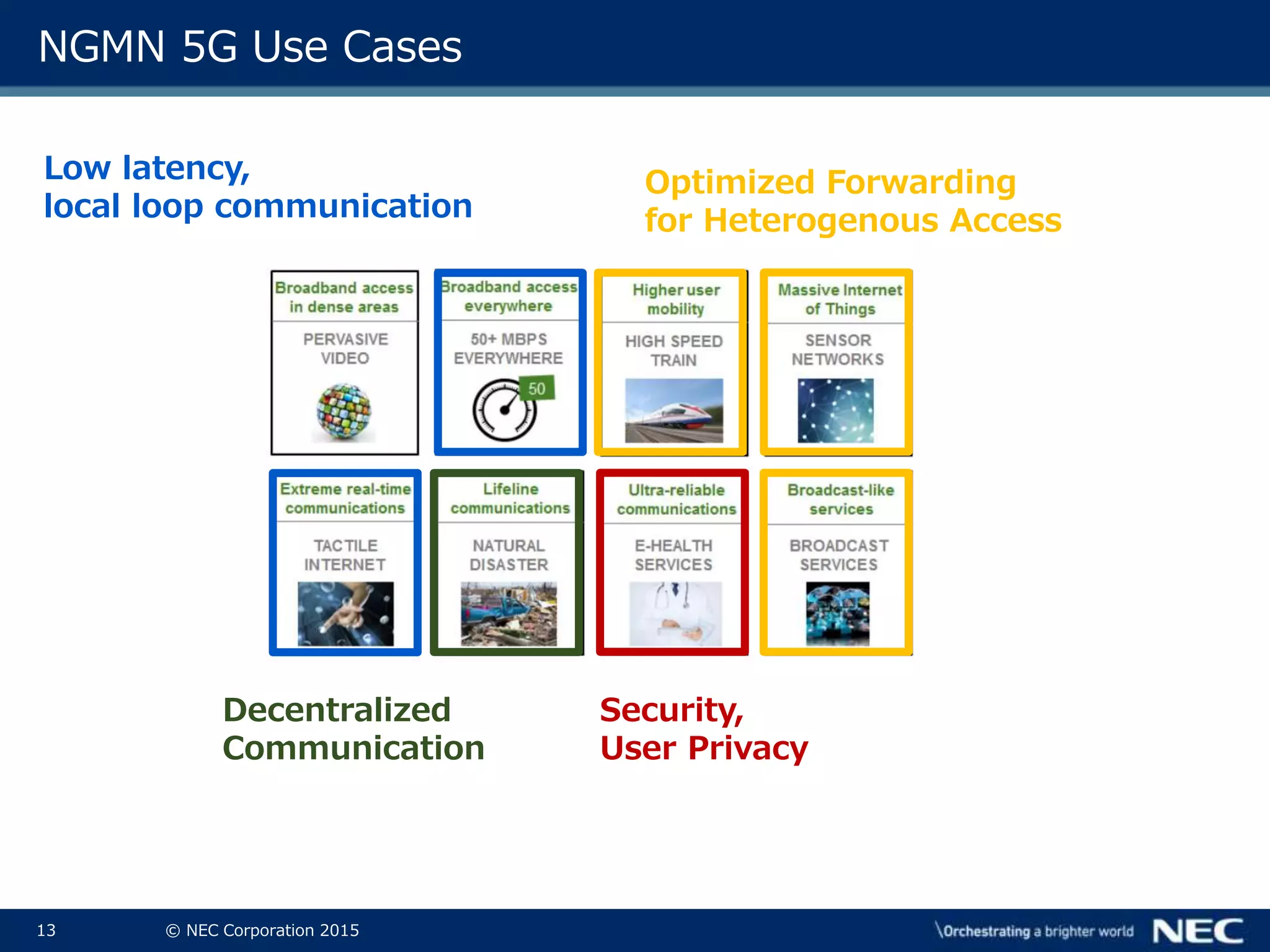 NGMN 5G Use Cases

Low latency,
local loop communication

Optimized Forwarding
for Heterogenous Access

Broadband access in dense areas

PERVASIVE VIDEO

Broadband access everywhere

50+ MBPS EVERYWHERE

50

Higher user mobility

HIGH SPEED TRAIN

Massive Internet of Things

SENSOR NETWORKS

Extreme real-time communications

TACTILE INTERNET

Lifeline communications

NATURAL DISASTER

Ultra-reliable communications

E-HEALTH SERVICES

Broadcast-like services

BROADCAST SERVICES

Decentralized
Communication

Security,
User Privacy

13

© NEC Corporation 2015

\Orchestrating a brighter world

NEC